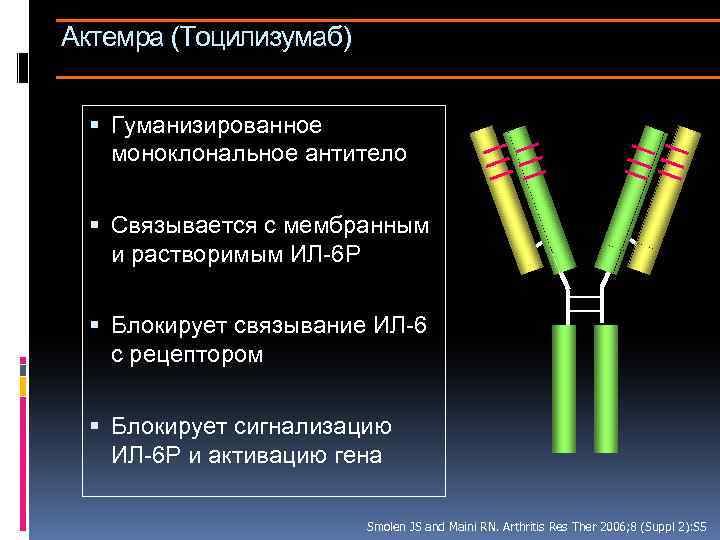 Актемра (Тоцилизумаб)

▪ Гуманизированное моноклональное антитело

▪ Связывается с мембранным и растворимым ИЛ-6Р

▪ Блокирует связывание ИЛ-6 с рецептором

▪ Блокирует сигнализацию ИЛ-6Р и активацию гена

Smolen JS and Maini RN. Arthritis Res Ther 2006;8 (Suppl 2):S5